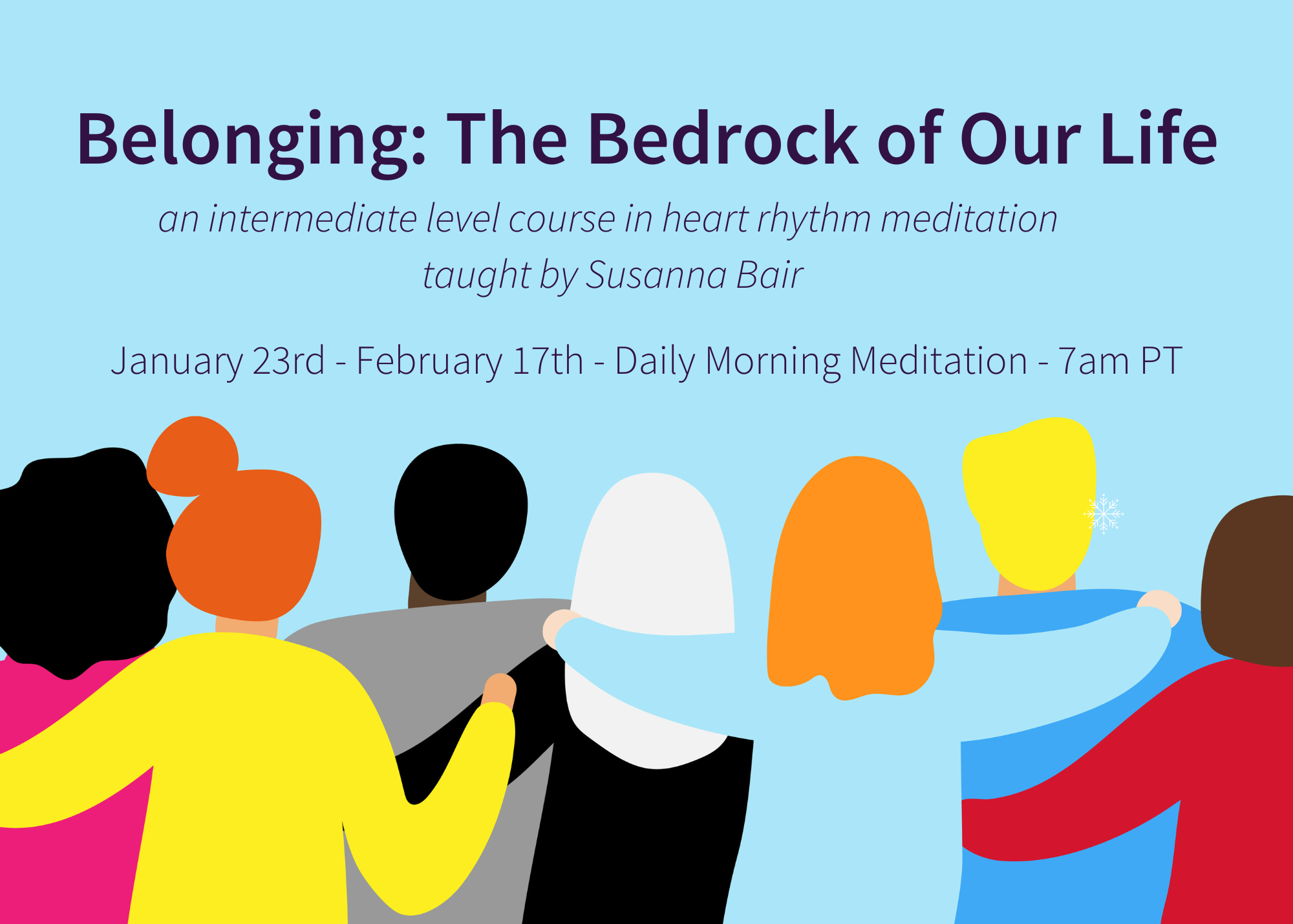 Belonging: The Bedrock of Our Life

an intermediate level course in heart rhythm meditation
taught by Susanna Bair

January 23rd - February 17th - Daily Morning Meditation - 7am PT